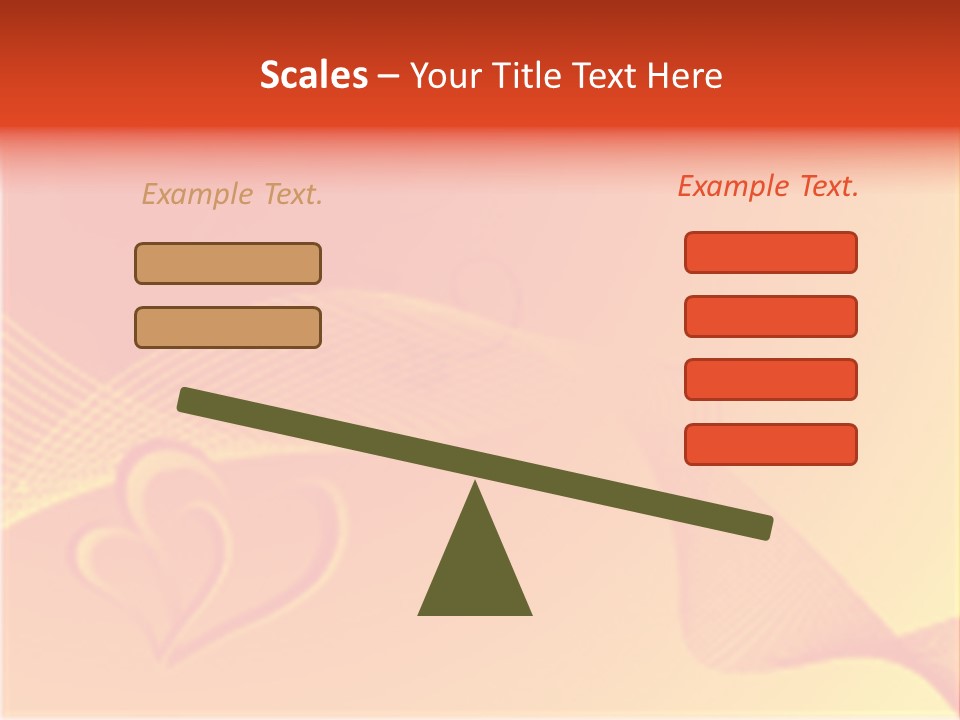 Scales – Your Title Text Here

Example Text.

Example Text.